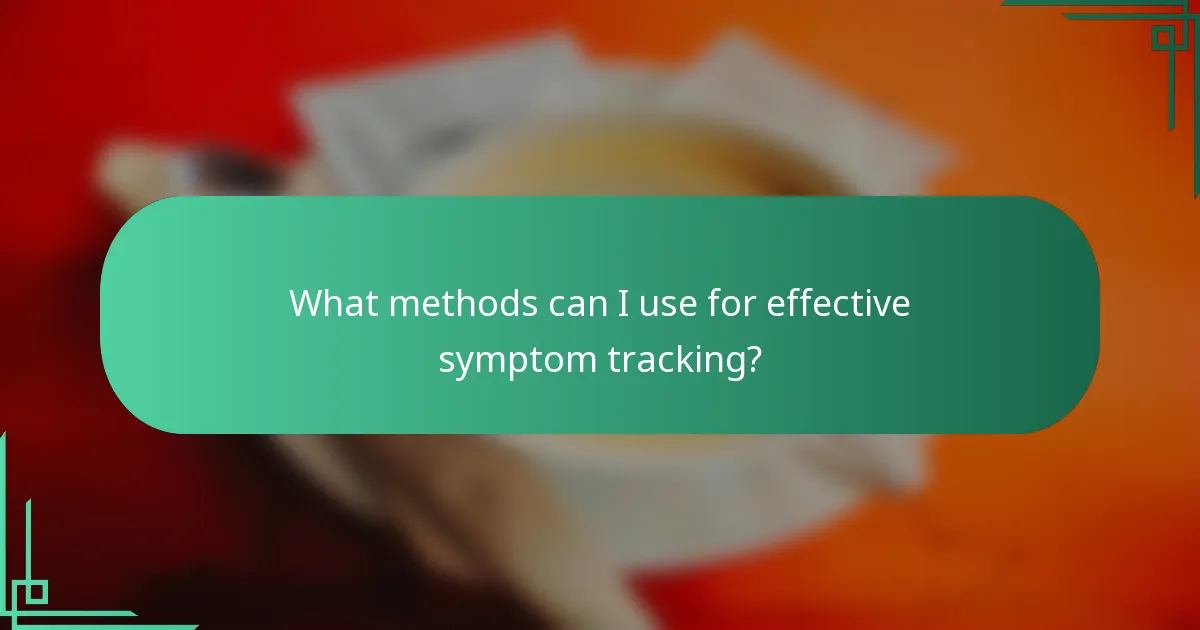 What methods can I use for effective symptom tracking?